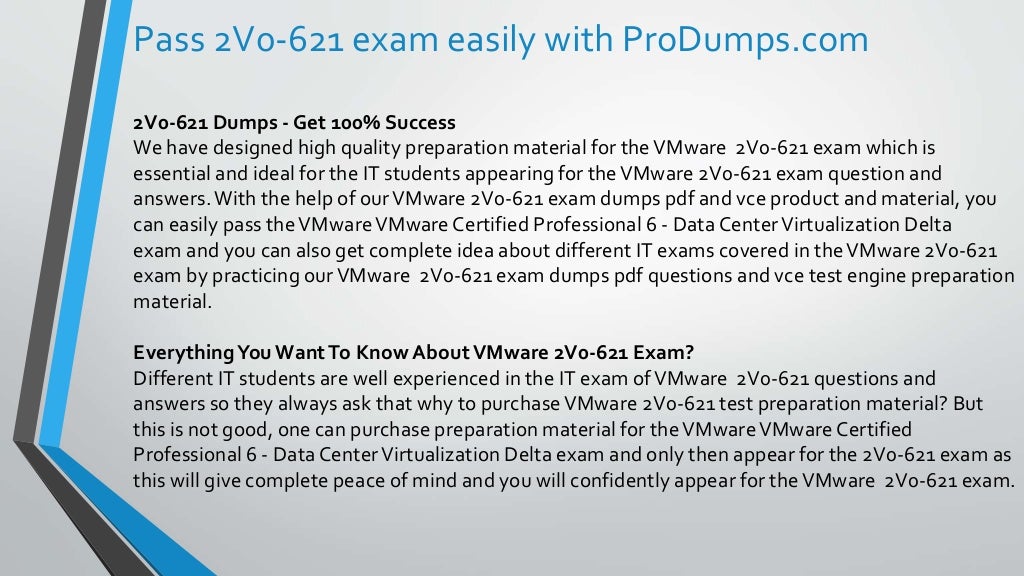 Pass 2V0-621 exam easily with ProDumps.com

2V0-621 Dumps - Get 100% Success
We have designed high quality preparation material for the VMware 2V0-621 exam which is essential and ideal for the IT students appearing for the VMware 2V0-621 exam question and answers. With the help of our VMware 2V0-621 exam dumps pdf and vce product and material, you can easily pass the VMware VMware Certified Professional 6 - Data Center Virtualization Delta exam and you can also get complete idea about different IT exams covered in the VMware 2V0-621 exam by practicing our VMware 2V0-621 exam dumps pdf questions and vce test engine preparation material.

Everything You Want To Know About VMware 2V0-621 Exam?
Different IT students are well experienced in the IT exam of VMware 2V0-621 questions and answers so they always ask that why to purchase VMware 2V0-621 test preparation material? But this is not good, one can purchase preparation material for the VMware VMware Certified Professional 6 - Data Center Virtualization Delta exam and only then appear for the 2V0-621 exam as this will give complete peace of mind and you will confidently appear for the VMware 2V0-621 exam.